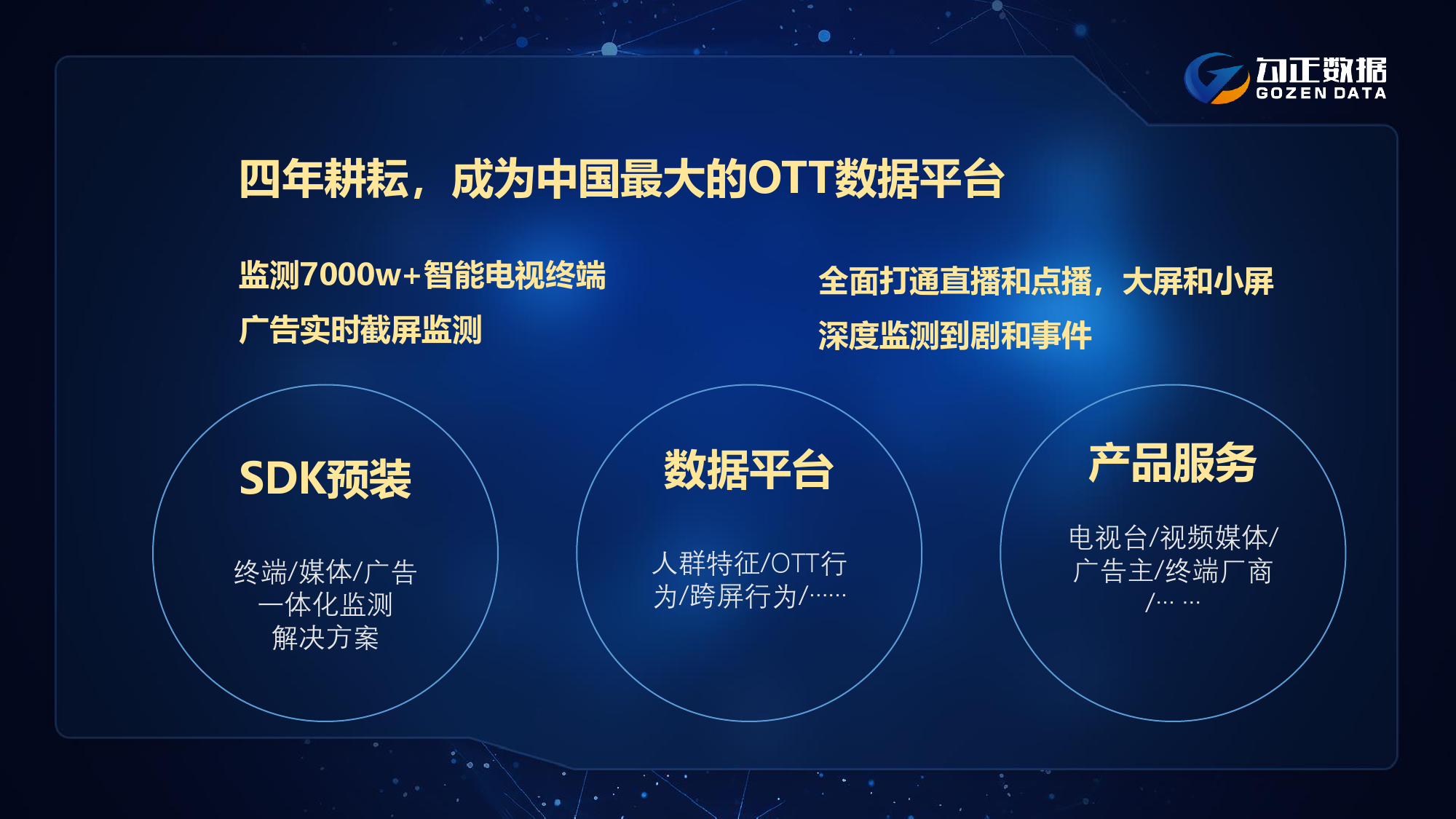 勾正数据
GOZEN DATA

四年耕耘，成为中国最大的OTT数据平台

监测7000w+智能电视终端
广告实时截屏监测

全面打通直播和点播，大屏和小屏
深度监测到剧和事件

SDK预装
终端/媒体/广告一体化监测解决方案

数据平台
人群特征/OTT行为/跨屏行为/……

产品服务
电视台/视频媒体/广告主/终端厂商/… …